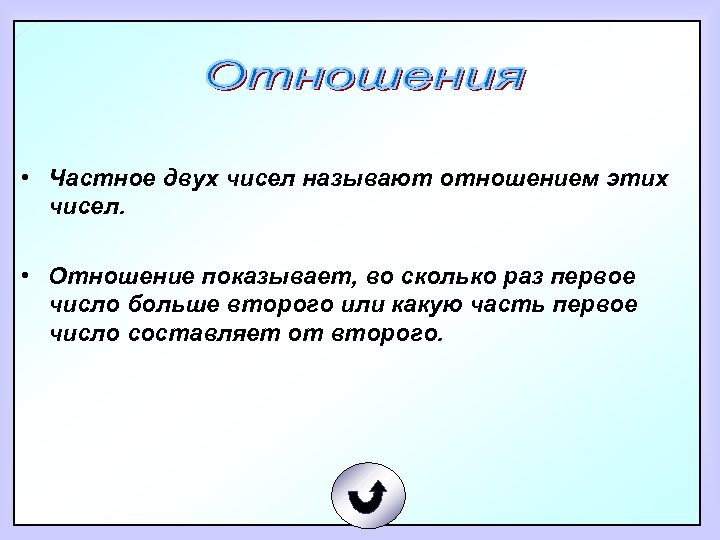 Отношения

• Частное двух чисел называют отношением этих чисел.

• Отношение показывает, во сколько раз первое число больше второго или какую часть первое число составляет от второго.